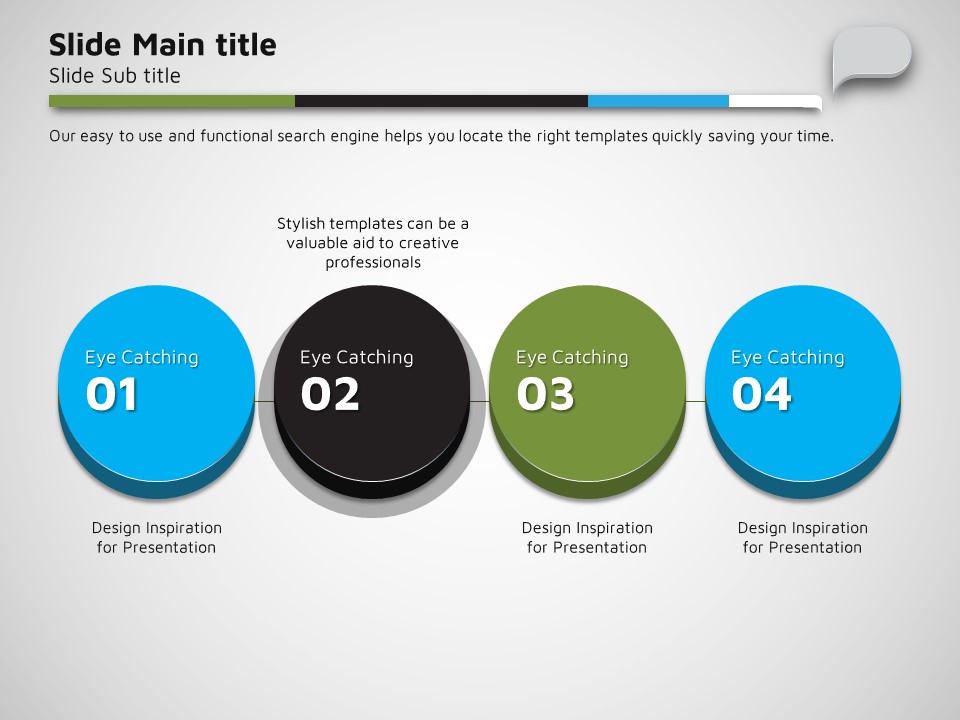 Slide Main title
Slide Sub title

Our easy to use and functional search engine helps you locate the right templates quickly saving your time.

Stylish templates can be a valuable aid to creative professionals

Eye Catching
01

Eye Catching
02

Eye Catching
03

Eye Catching
04

Design Inspiration for Presentation

Design Inspiration for Presentation

Design Inspiration for Presentation